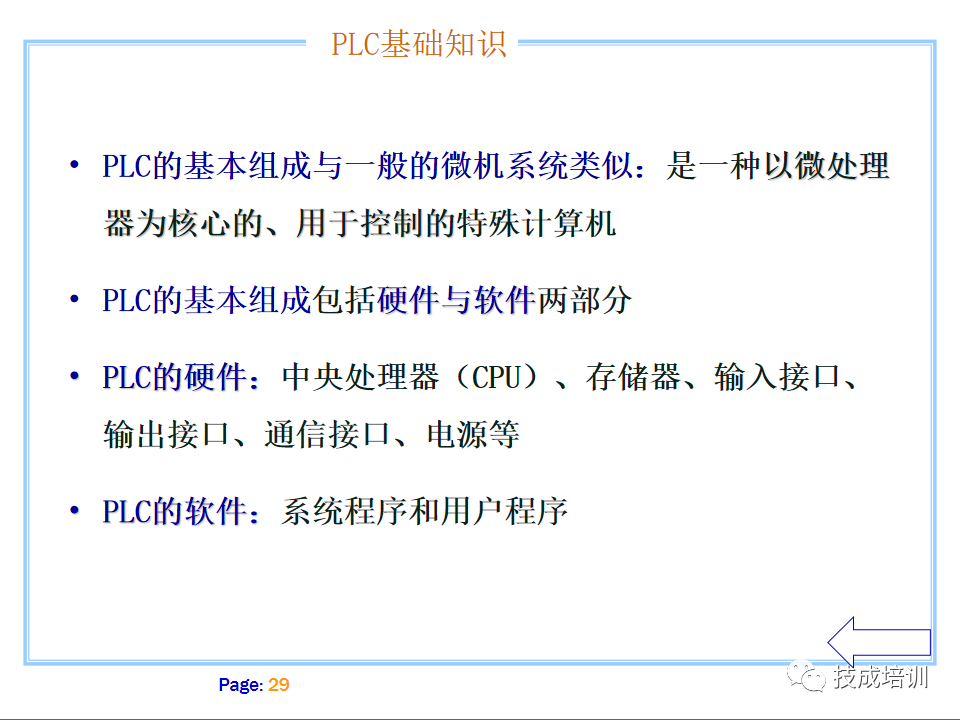 PLC基础知识

• PLC的基本组成与一般的微机系统类似：是一种以微处理器为核心的、用于控制的特殊计算机

• PLC的基本组成包括硬件与软件两部分

• PLC的硬件：中央处理器（CPU）、存储器、输入接口、输出接口、通信接口、电源等

• PLC的软件：系统程序和用户程序

Page: 29

技成培训